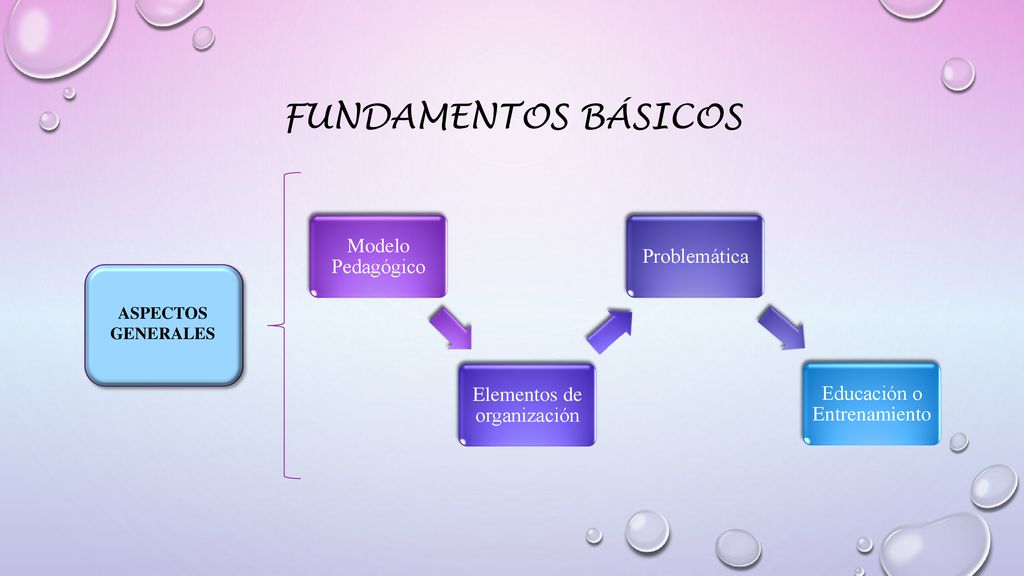 FUNDAMENTOS BÁSICOS

ASPECTOS GENERALES

Modelo Pedagógico

Elementos de organización

Problemática

Educación o Entrenamiento